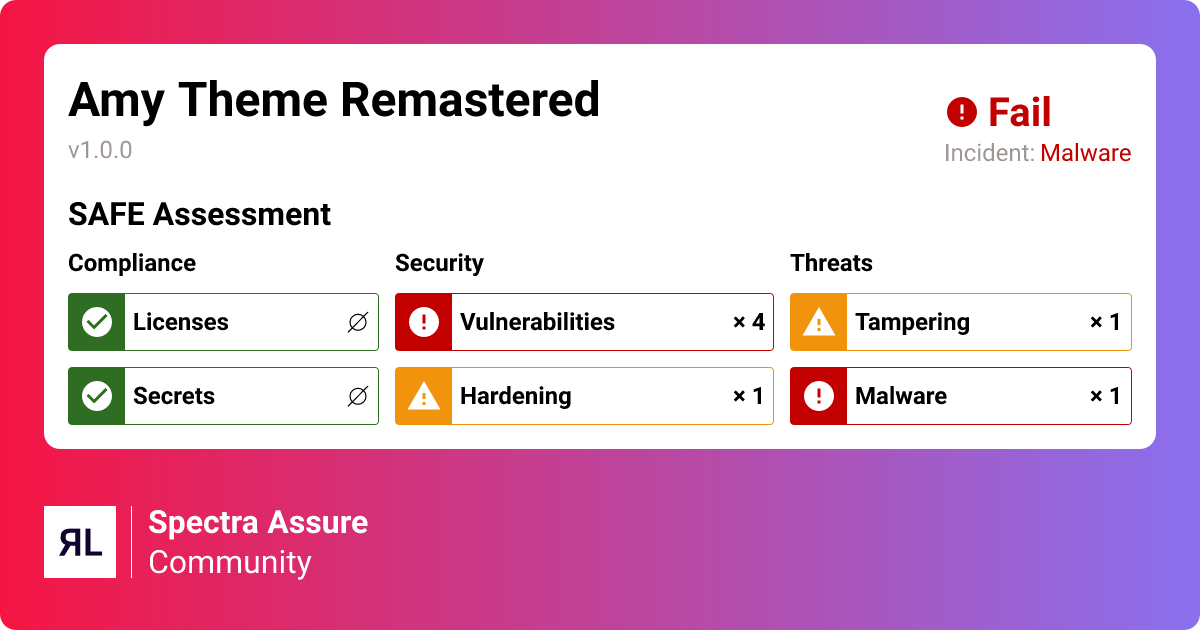 Amy Theme Remastered
v1.0.0

Fail
Incident: Malware

SAFE Assessment

Compliance
Licenses ∅
Secrets ∅

Security
Vulnerabilities × 4
Hardening × 1

Threats
Tampering × 1
Malware × 1

RL
Spectra Assure
Community